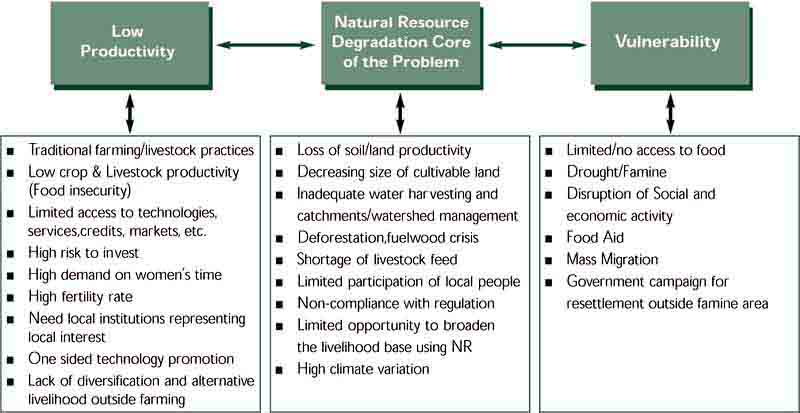 Low Productivity

Natural Resource Degradation Core of the Problem

Vulnerability

- Traditional farming/livestock practices
- Low crop & Livestock productivity (Food insecurity)
- Limited access to technologies, services,credits, markets, etc.
- High risk to invest
- High demand on women's time
- High fertility rate
- Need local institutions representing local interest
- One sided technology promotion
- Lack of diversification and alternative livelihood outside farming

- Loss of soil/land productivity
- Decreasing size of cultivable land
- Inadequate water harvesting and catchments/watershed management
- Deforestation,fuelwood crisis
- Shortage of livestock feed
- Limited participation of local people
- Non-compliance with regulation
- Limited opportunity to broaden the livelihood base using NR
- High climate variation

- Limited/no access to food
- Drought/Famine
- Disruption of Social and economic activity
- Food Aid
- Mass Migration
- Government campaign for resettlement outside famine area